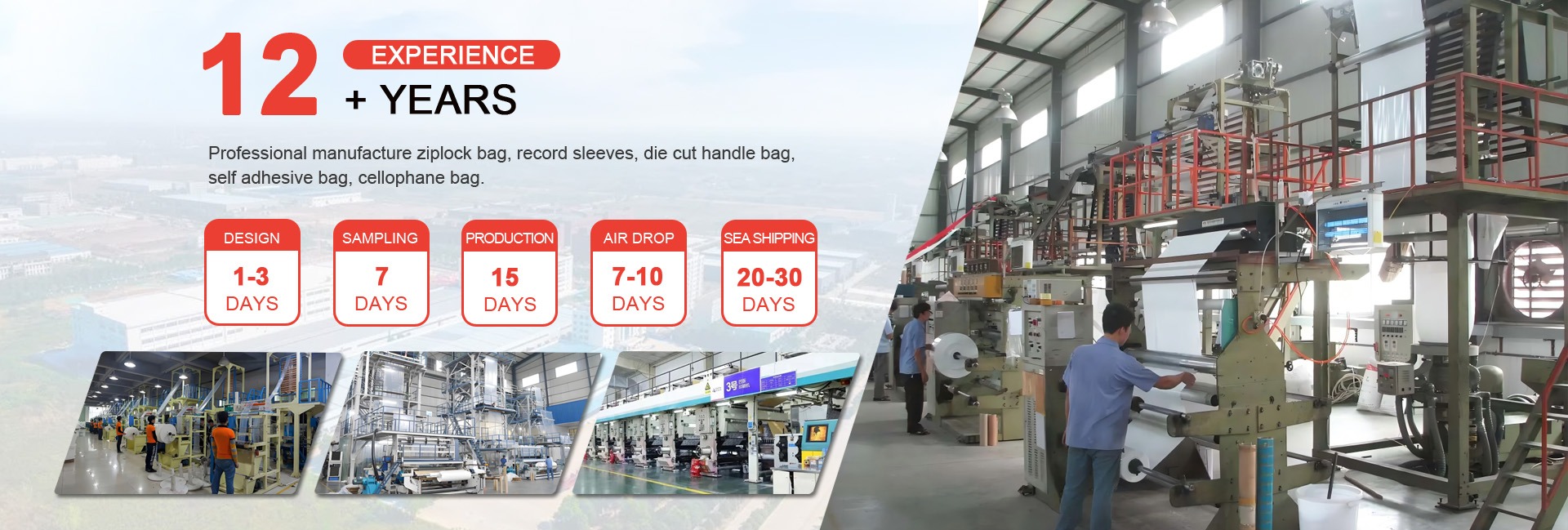 12 EXPERIENCE + YEARS

Professional manufacture ziplock bag, record sleeves, die cut handle bag, self adhesive bag, cellophane bag.

DESIGN 1-3 DAYS

SAMPLING 7 DAYS

PRODUCTION 15 DAYS

AIR DROP 7-10 DAYS

SEA SHIPPING 20-30 DAYS

3号